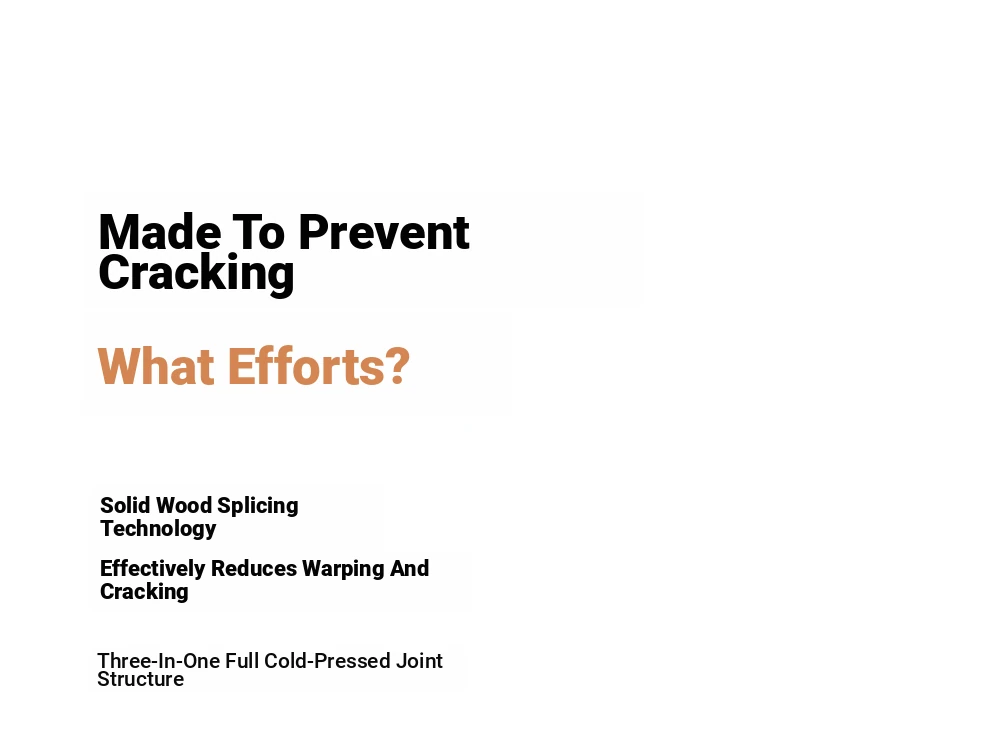 Made To Prevent Cracking

What Efforts?

Solid Wood Splicing Technology

Effectively Reduces Warping And Cracking

Three-In-One Full Cold-Pressed Joint Structure